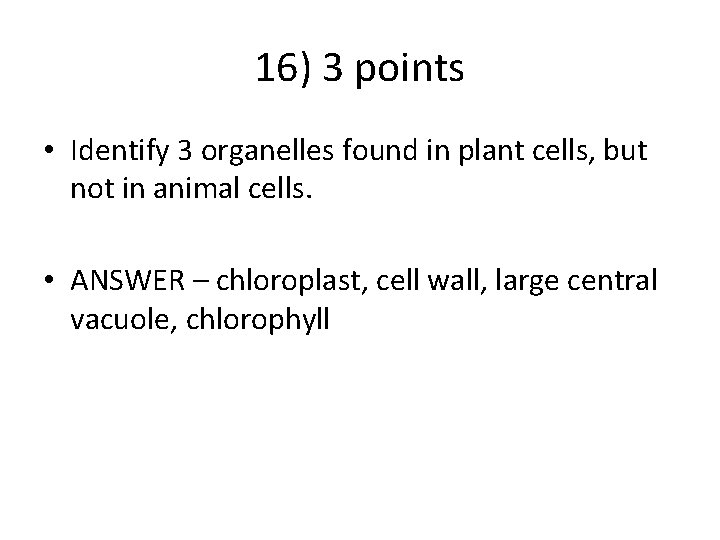 16) 3 points

• Identify 3 organelles found in plant cells, but not in animal cells.

• ANSWER – chloroplast, cell wall, large central vacuole, chlorophyll